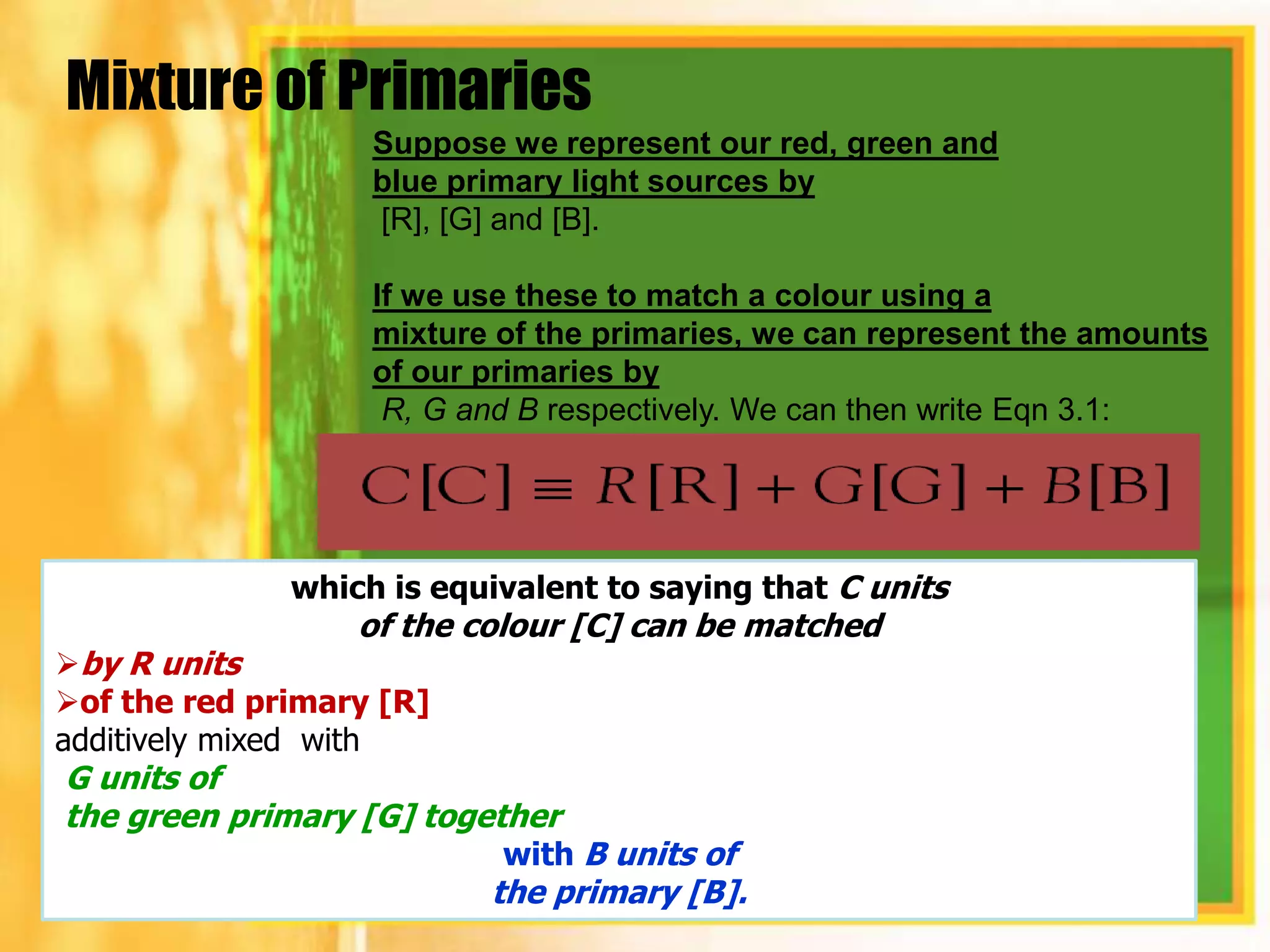 Mixture of Primaries

Suppose we represent our red, green and blue primary light sources by [R], [G] and [B].

If we use these to match a colour using a mixture of the primaries, we can represent the amounts of our primaries by R, G and B respectively. We can then write Eqn 3.1:

$C[C] \equiv R[R] + G[G] + B[B]$

which is equivalent to saying that C units of the colour [C] can be matched

➢by R units

➢of the red primary [R]

additively mixed with

G units of

the green primary [G] together

with B units of

the primary [B].